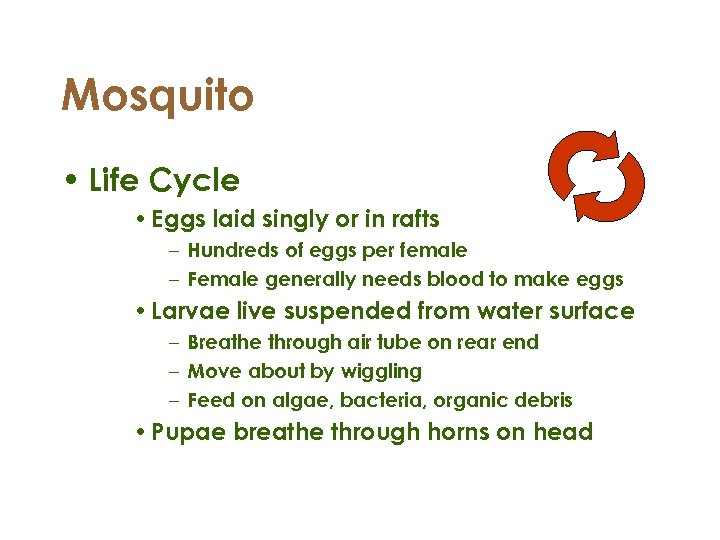 Mosquito

• Life Cycle

• Eggs laid singly or in rafts

– Hundreds of eggs per female

– Female generally needs blood to make eggs

• Larvae live suspended from water surface

– Breathe through air tube on rear end

– Move about by wiggling

– Feed on algae, bacteria, organic debris

• Pupae breathe through horns on head